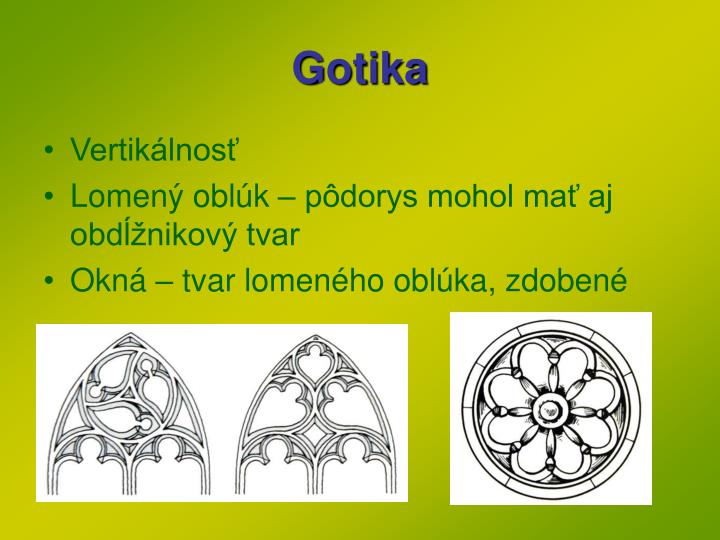 Gotika

• Vertikálnosť
• Lomený oblúk – pôdorys mohol mať aj obdĺžnikový tvar
• Okná – tvar lomeného oblúka, zdobené